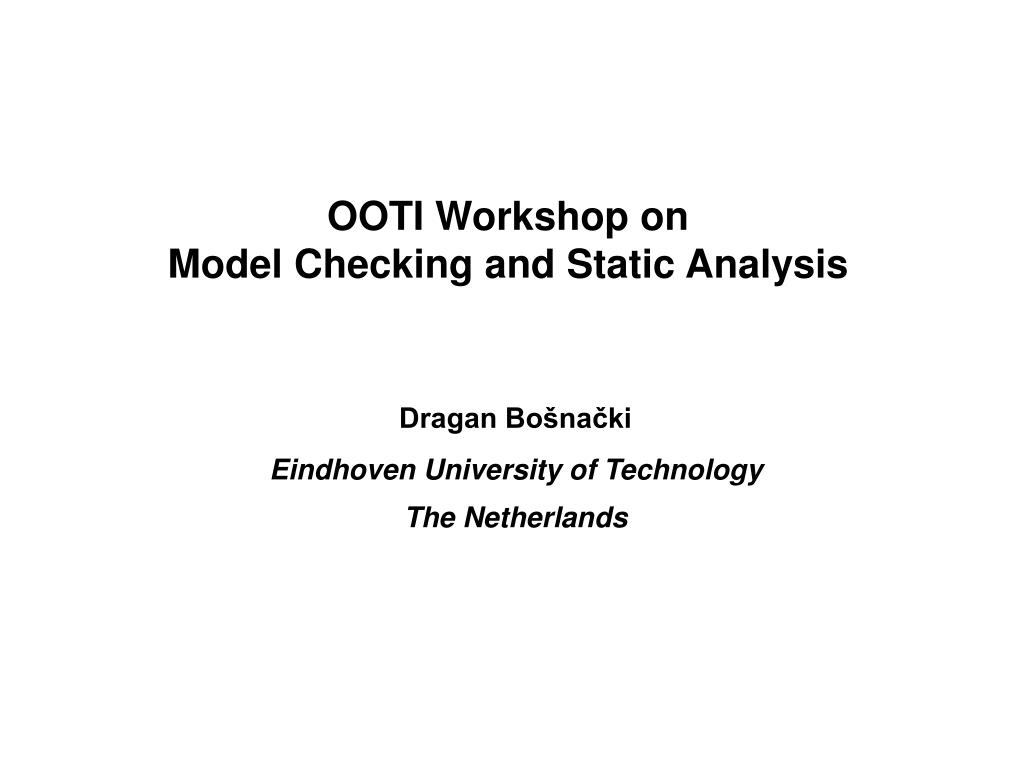 OOTI Workshop on
Model Checking and Static Analysis

Dragan Bošnački

Eindhoven University of Technology

The Netherlands